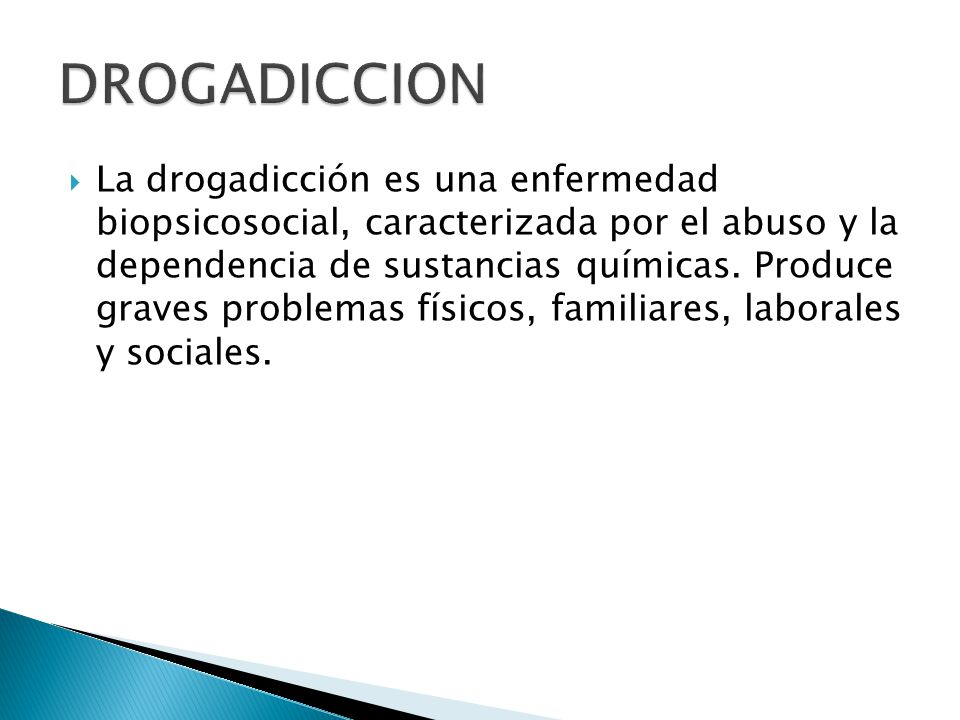 DROGADICCION

La drogadicción es una enfermedad biopsicosocial, caracterizada por el abuso y la dependencia de sustancias químicas. Produce graves problemas físicos, familiares, laborales y sociales.